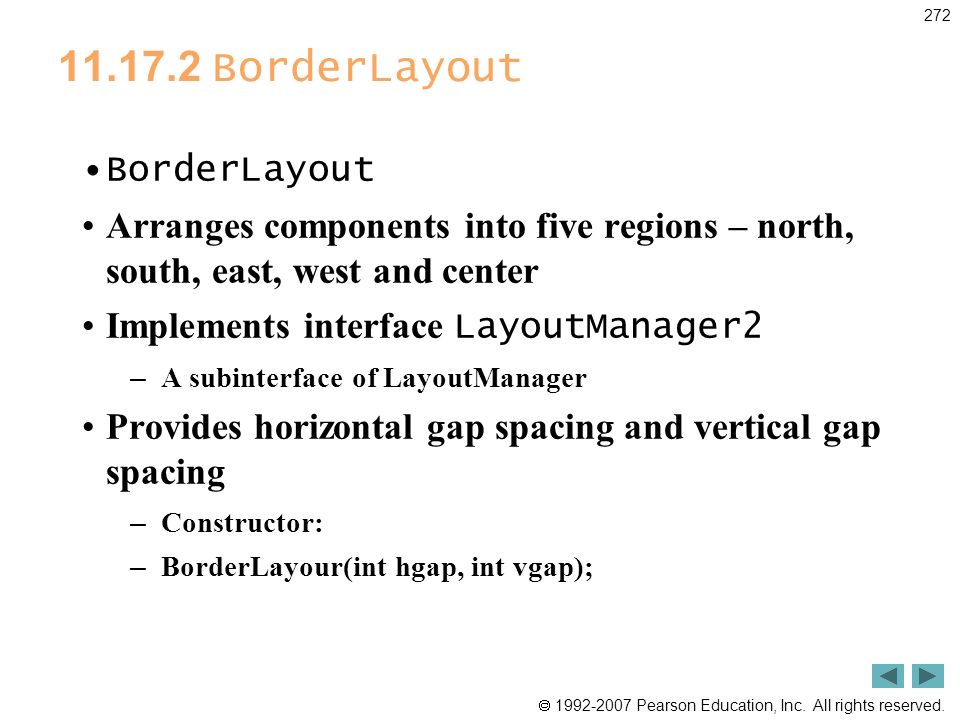 272

11.17.2 BorderLayout

• BorderLayout

• Arranges components into five regions – north, south, east, west and center

• Implements interface LayoutManager2

– A subinterface of LayoutManager

• Provides horizontal gap spacing and vertical gap spacing

– Constructor:

– BorderLayour(int hgap, int vgap);

© 1992-2007 Pearson Education, Inc. All rights reserved.